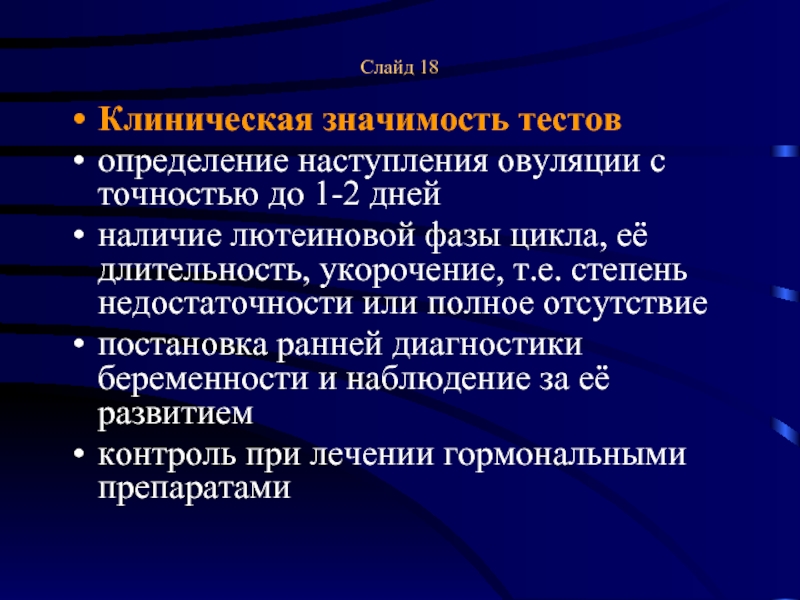 Слайд 18

• Клиническая значимость тестов
• определение наступления овуляции с точностью до 1-2 дней
• наличие лютеиновой фазы цикла, её длительность, укорочение, т.е. степень недостаточности или полное отсутствие
• постановка ранней диагностики беременности и наблюдение за её развитием
• контроль при лечении гормональными препаратами